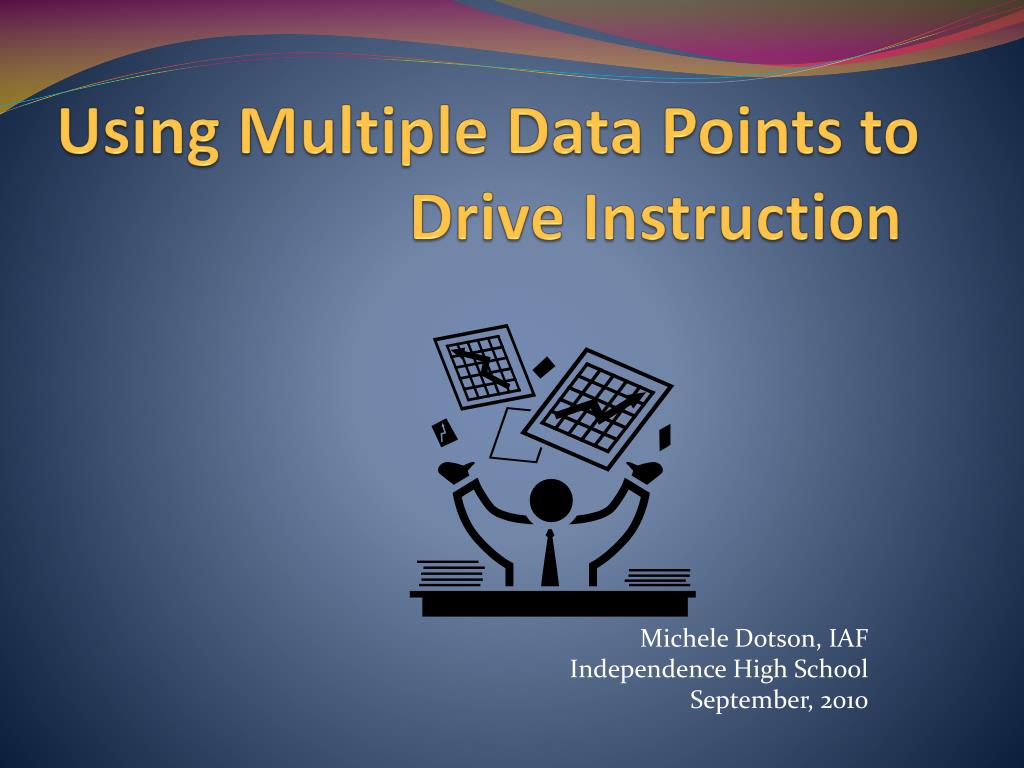 Using Multiple Data Points to Drive Instruction

Michele Dotson, IAF
Independence High School
September, 2010